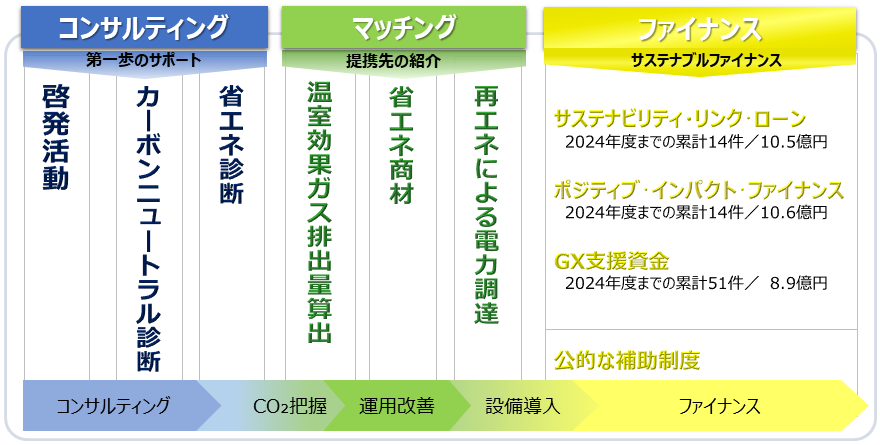 コンサルティング

第一歩のサポート

啓発活動

カーボンニュートラル診断

省エネ診断

マッチング

提携先の紹介

温室効果ガス排出量算出

省エネ商材

再エネによる電力調達

ファイナンス

サステナブルファイナンス

サステナビリティ・リンク・ローン
2024年度までの累計14件／10.5億円

ポジティブ・インパクト・ファイナンス
2024年度までの累計14件／10.6億円

GX支援資金
2024年度までの累計51件／ 8.9億円

公的な補助制度

コンサルティング

$CO_2$把握

運用改善

設備導入

ファイナンス